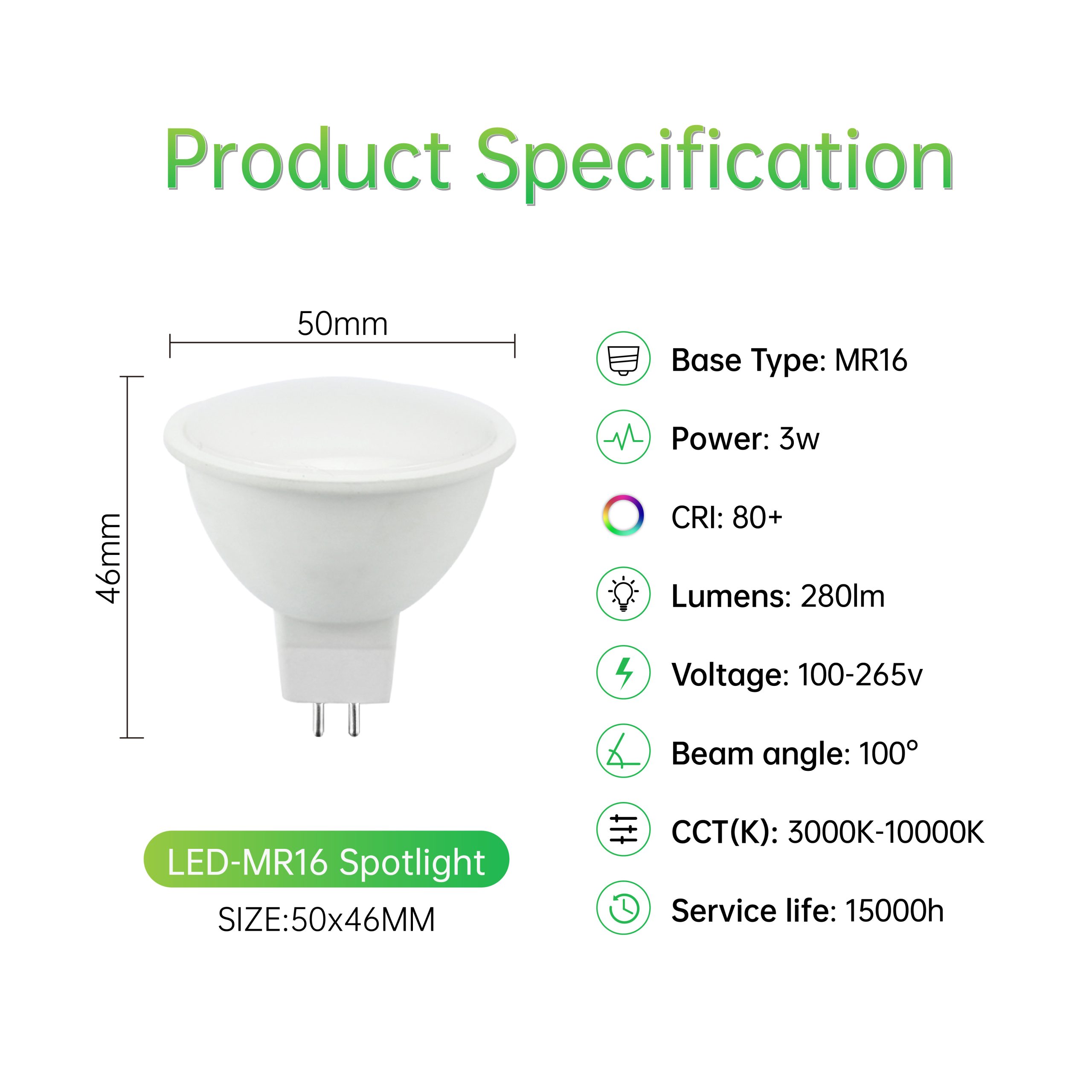 Product Specification

50mm

46mm

LED-MR16 Spotlight

SIZE:50x46MM

Base Type: MR16

Power: 3w

CRI: 80+

Lumens: 280lm

Voltage: 100-265v

Beam angle: 100°

CCT(K): 3000K-10000K

Service life: 15000h